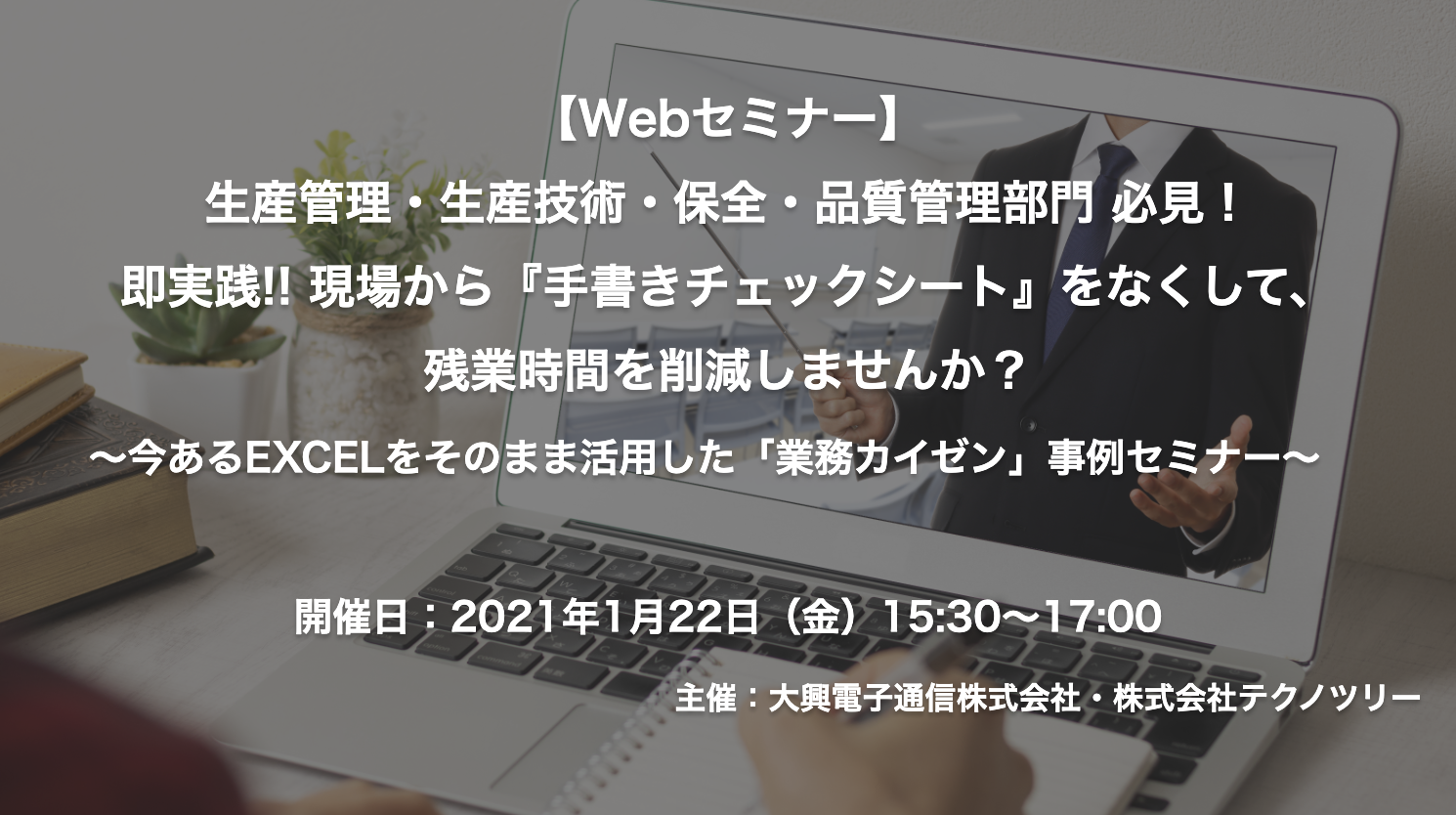 【Webセミナー】
生産管理・生産技術・保全・品質管理部門 必見！
即実践!! 現場から『手書きチェックシート』をなくして、
残業時間を削減しませんか？
〜今あるEXCELをそのまま活用した「業務カイゼン」事例セミナー〜

開催日：2021年1月22日（金）15:30〜17:00

主催：大興電子通信株式会社・株式会社テクノツリー